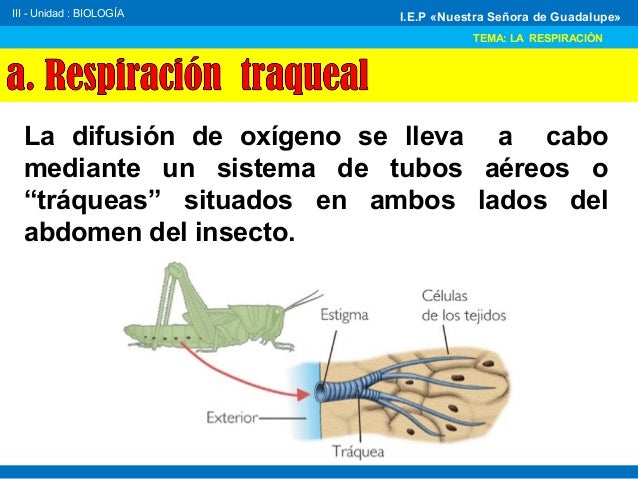 III - Unidad : BIOLOGÍA

I.E.P «Nuestra Señora de Guadalupe»

TEMA: LA RESPIRACIÓN

a. Respiración traqueal

La difusión de oxígeno se lleva a cabo mediante un sistema de tubos aéreos o “tráqueas” situados en ambos lados del abdomen del insecto.

Estigma

Células de los tejidos

Exterior

Tráquea